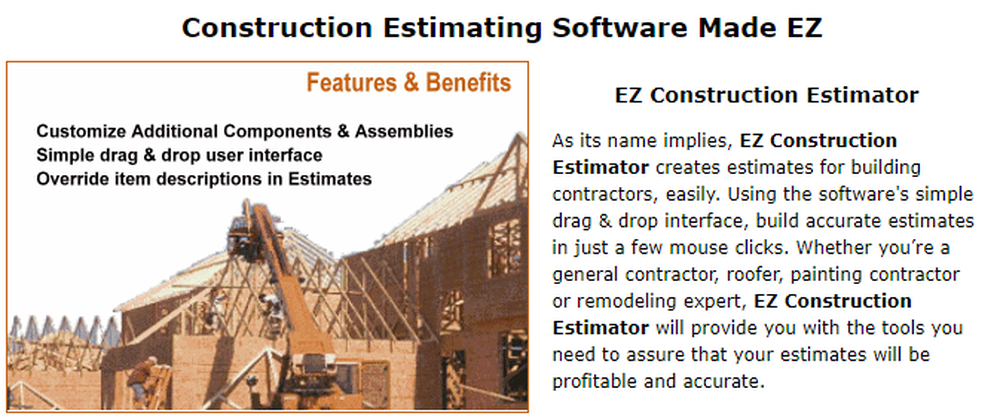 Construction Estimating Software Made EZ

Features & Benefits

Customize Additional Components & Assemblies
Simple drag & drop user interface
Override item descriptions in Estimates

EZ Construction Estimator

As its name implies, EZ Construction Estimator creates estimates for building contractors, easily. Using the software's simple drag & drop interface, build accurate estimates in just a few mouse clicks. Whether you're a general contractor, roofer, painting contractor or remodeling expert, EZ Construction Estimator will provide you with the tools you need to assure that your estimates will be profitable and accurate.